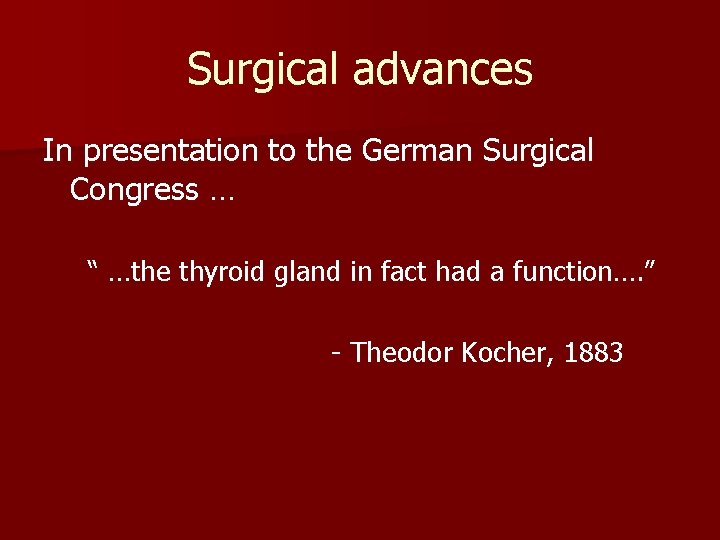 Surgical advances

In presentation to the German Surgical Congress …

“ …the thyroid gland in fact had a function….”

- Theodor Kocher, 1883